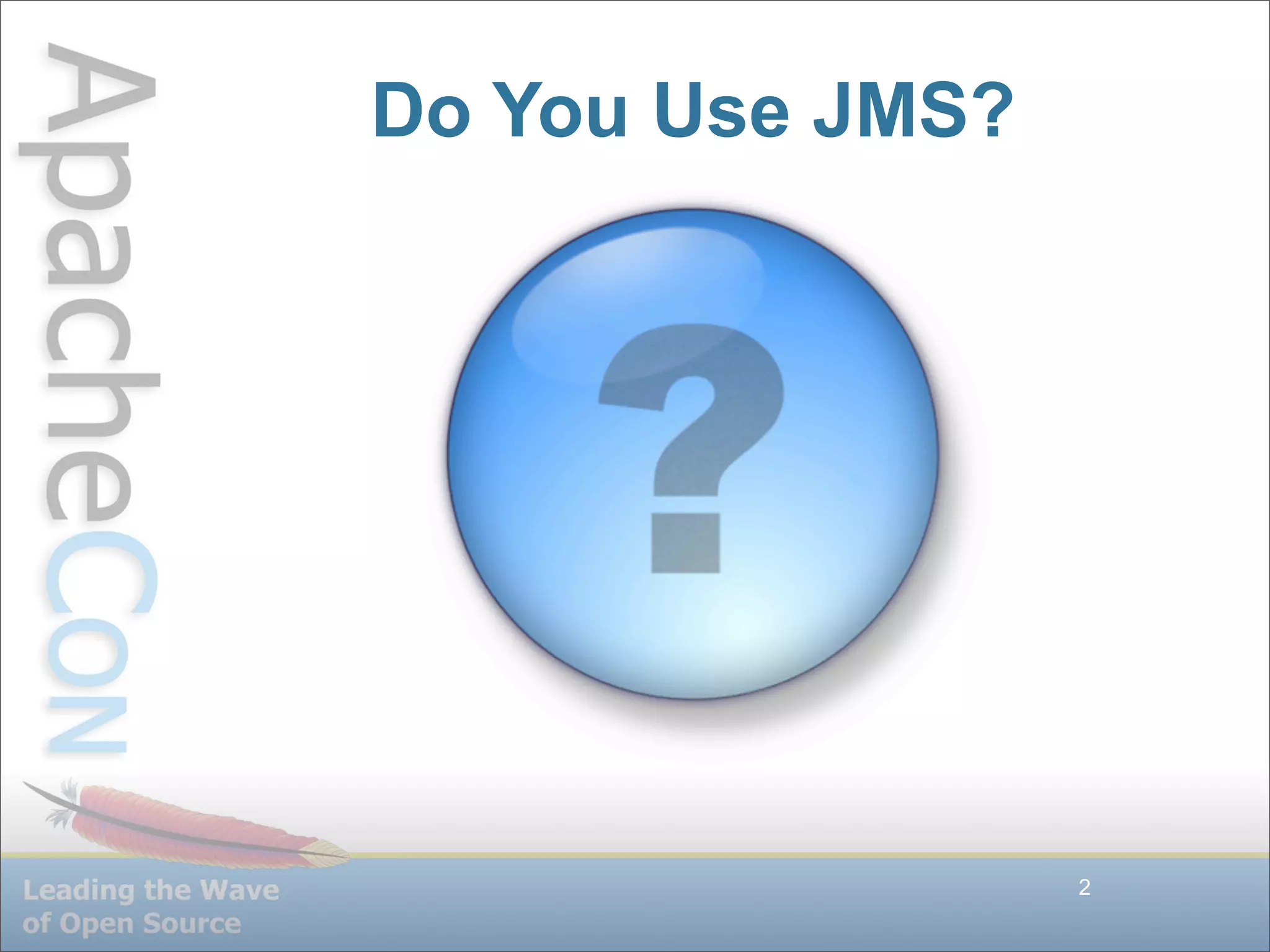 ApacheCon

Do You Use JMS?

?

Leading the Wave of Open Source

2